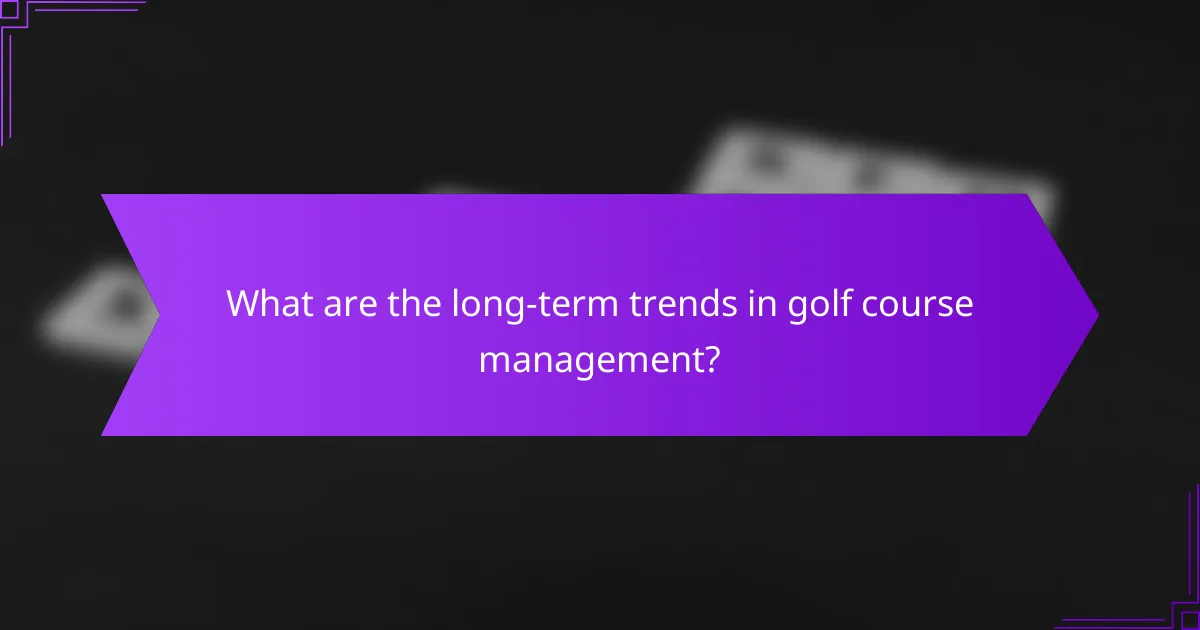 What are the long-term trends in golf course management?